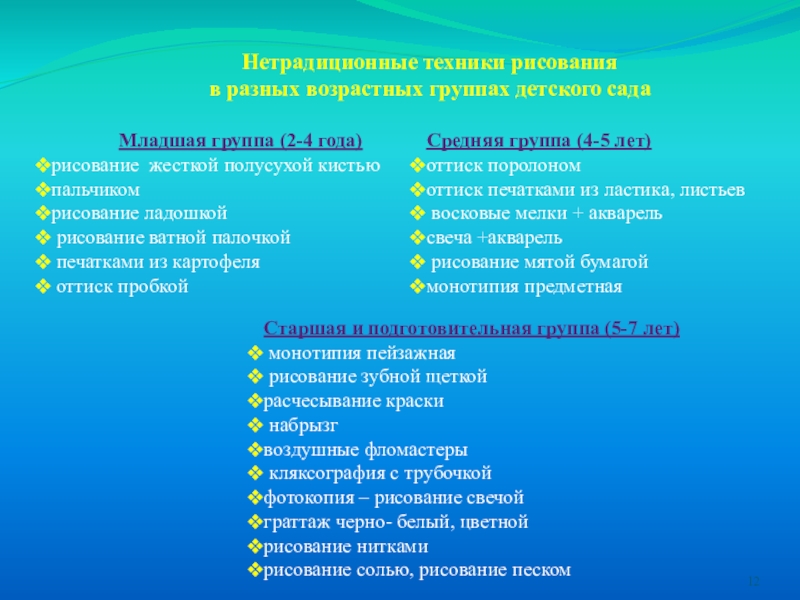 Нетрадиционные техники рисования
в разных возрастных группах детского сада

Младшая группа (2-4 года)
❖рисование жесткой полусухой кистью
❖пальчиком
❖рисование ладошкой
❖ рисование ватной палочкой
❖ печатками из картофеля
❖ оттиск пробкой

Средняя группа (4-5 лет)
❖оттиск поролоном
❖оттиск печатками из ластика, листьев
❖ восковые мелки + акварель
❖свеча +акварель
❖ рисование мятой бумагой
❖монотипия предметная

Старшая и подготовительная группа (5-7 лет)
❖ монотипия пейзажная
❖ рисование зубной щеткой
❖расчесывание краски
❖ набрызг
❖воздушные фломастеры
❖ кляксография с трубочкой
❖фотокопия – рисование свечой
❖граттаж черно- белый, цветной
❖рисование нитками
❖рисование солью, рисование песком

12